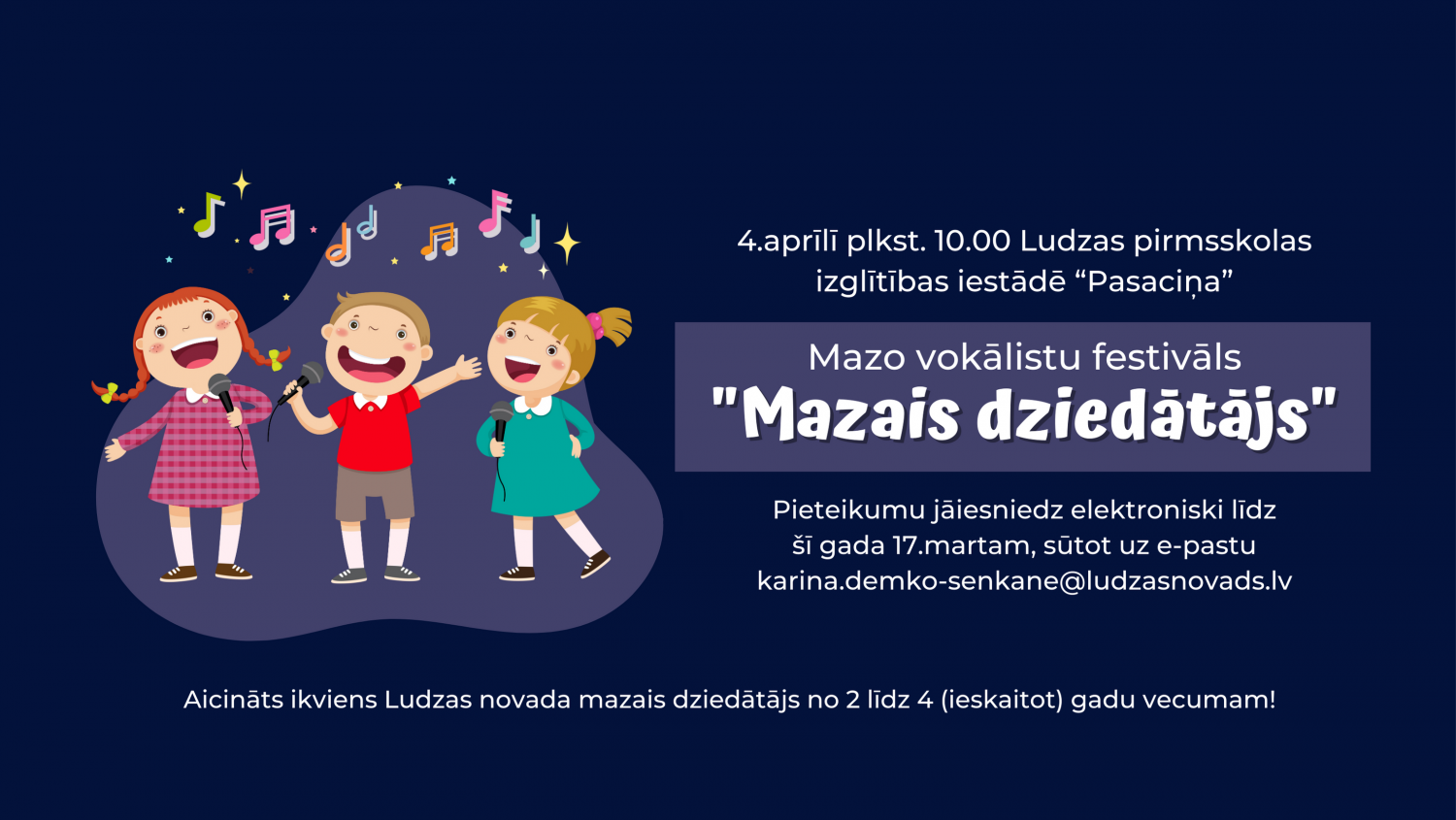 4.aprīlī plkst. 10.00 Ludzas pirmsskolas izglītības iestādē “Pasaciņa”

Mazo vokālistu festivāls
"Mazais dziedātājs"

Pieteikumu jāiesniedz elektroniski līdz šī gada 17.martam, sūtot uz e-pastu karina.demko-senkane@ludzasnovads.lv

Aicināts ikviens Ludzas novada mazais dziedātājs no 2 līdz 4 (ieskaitot) gadu vecumam!